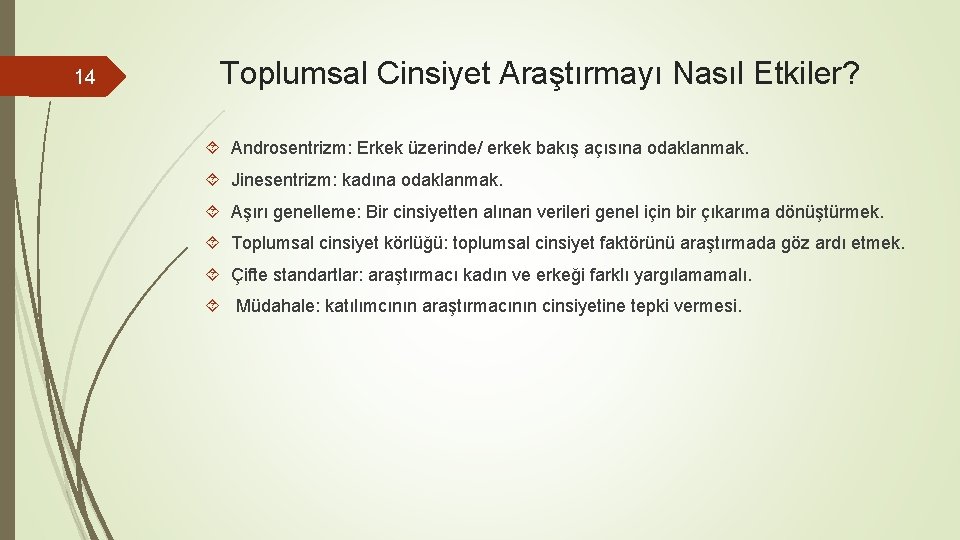 14

Toplumsal Cinsiyet Araştırmayı Nasıl Etkiler?

Androsentrizm: Erkek üzerinde/ erkek bakış açısına odaklanmak.

Jinesentrizm: kadına odaklanmak.

Aşırı genelleme: Bir cinsiyetten alınan verileri genel için bir çıkarıma dönüştürmek.

Toplumsal cinsiyet körlüğü: toplumsal cinsiyet faktörünü araştırmada göz ardı etmek.

Çifte standartlar: araştırmacı kadın ve erkeği farklı yargılamamalı.

Müdahale: katılımcının araştırmacının cinsiyetine tepki vermesi.